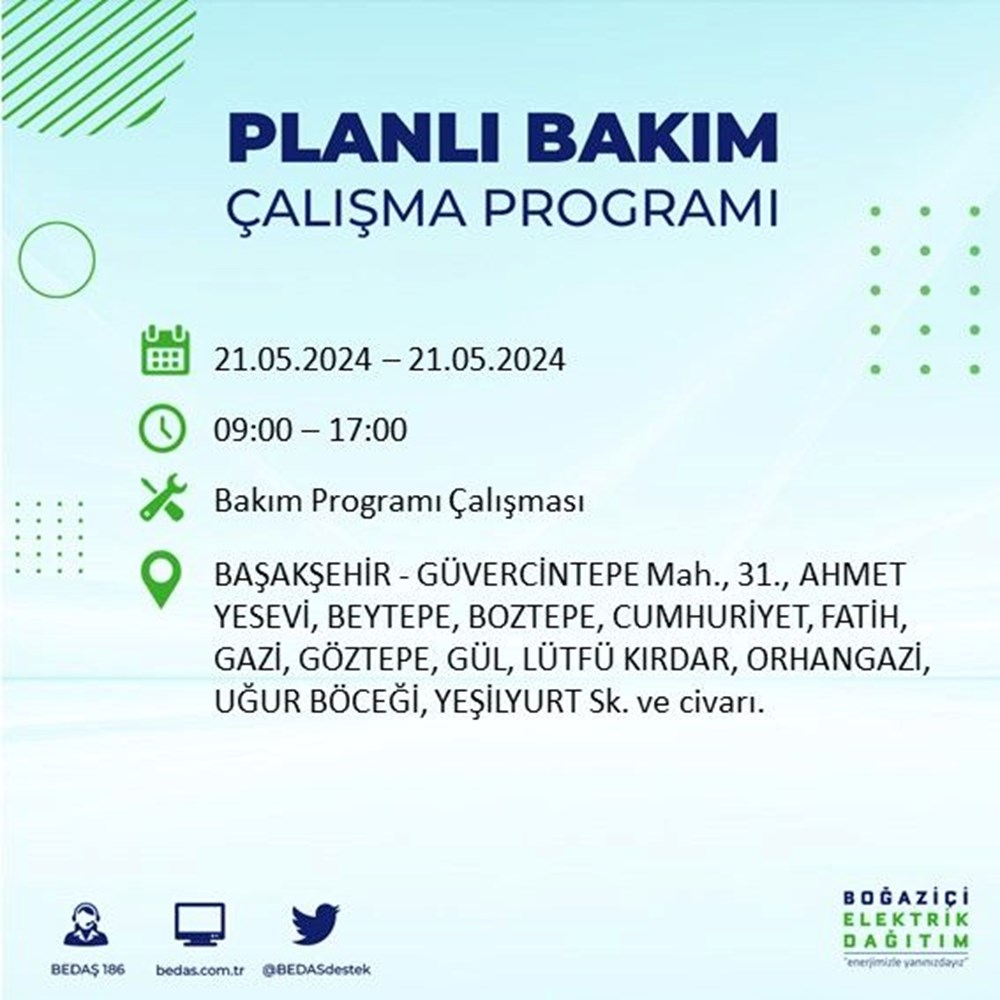 PLANLI BAKIM
ÇALIŞMA PROGRAMI

21.05.2024 – 21.05.2024

09:00 – 17:00

Bakım Programı Çalışması

BAŞAKŞEHİR - GÜVERCİNTEPE Mah., 31., AHMET YESEVİ, BEYTEPE, BOZTEPE, CUMHURİYET, FATİH, GAZİ, GÖZTEPE, GÜL, LÜTFÜ KIRDAR, ORHANGAZİ, UĞUR BÖCEĞİ, YEŞİLYURT Sk. ve civarı.

BEDAŞ 186
bedas.com.tr
@BEDASdestek

BOĞAZİÇİ
ELEKTRİK
DAĞITIM
"enerjimizle yanınızdayız"